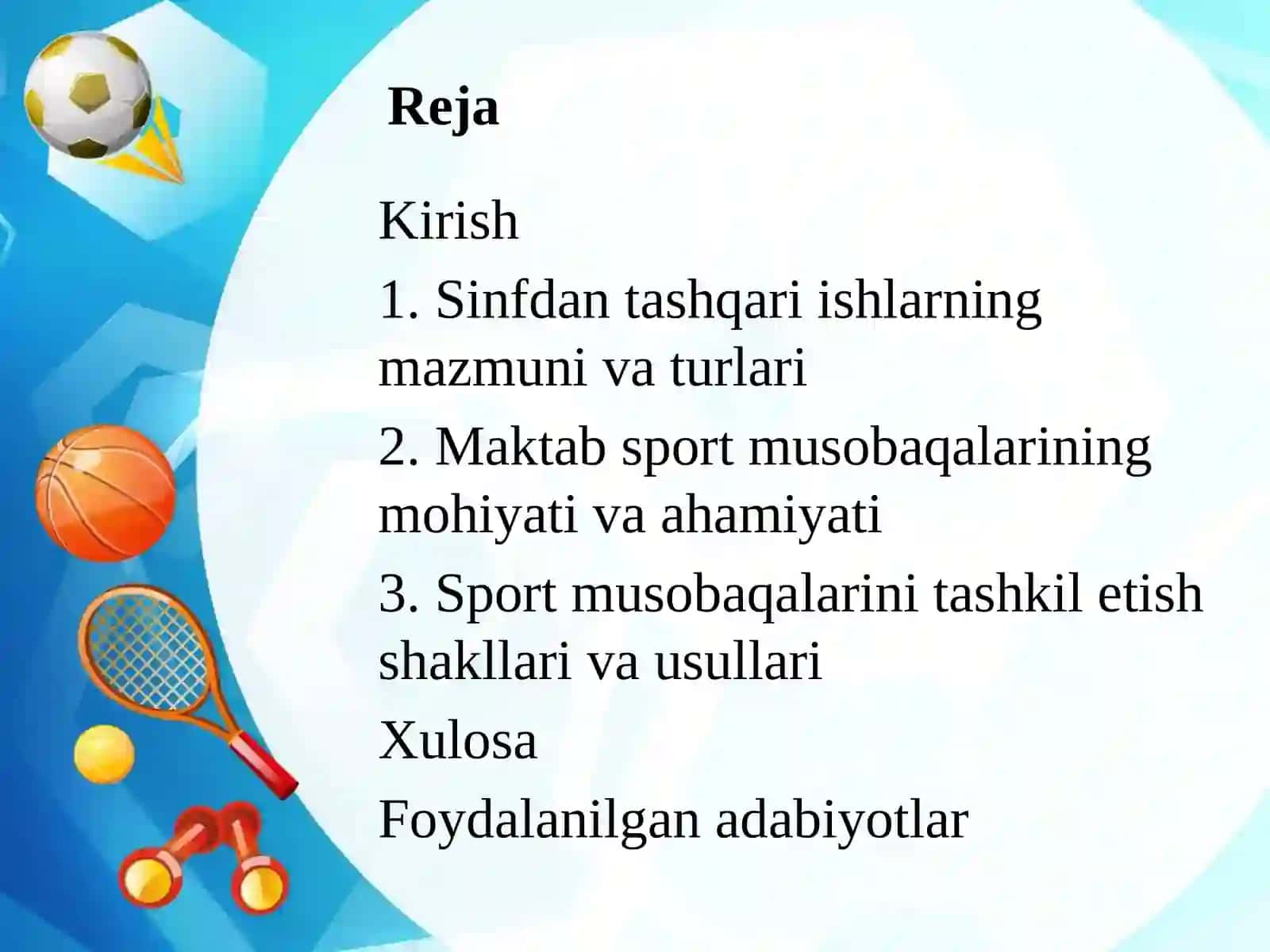 Reja

Kirish

1. Sinfdan tashqari ishlarning mazmuni va turlari

2. Maktab sport musobaqalarining mohiyati va ahamiyati

3. Sport musobaqalarini tashkil etish shakllari va usullari

Xulosa

Foydalanilgan adabiyotlar